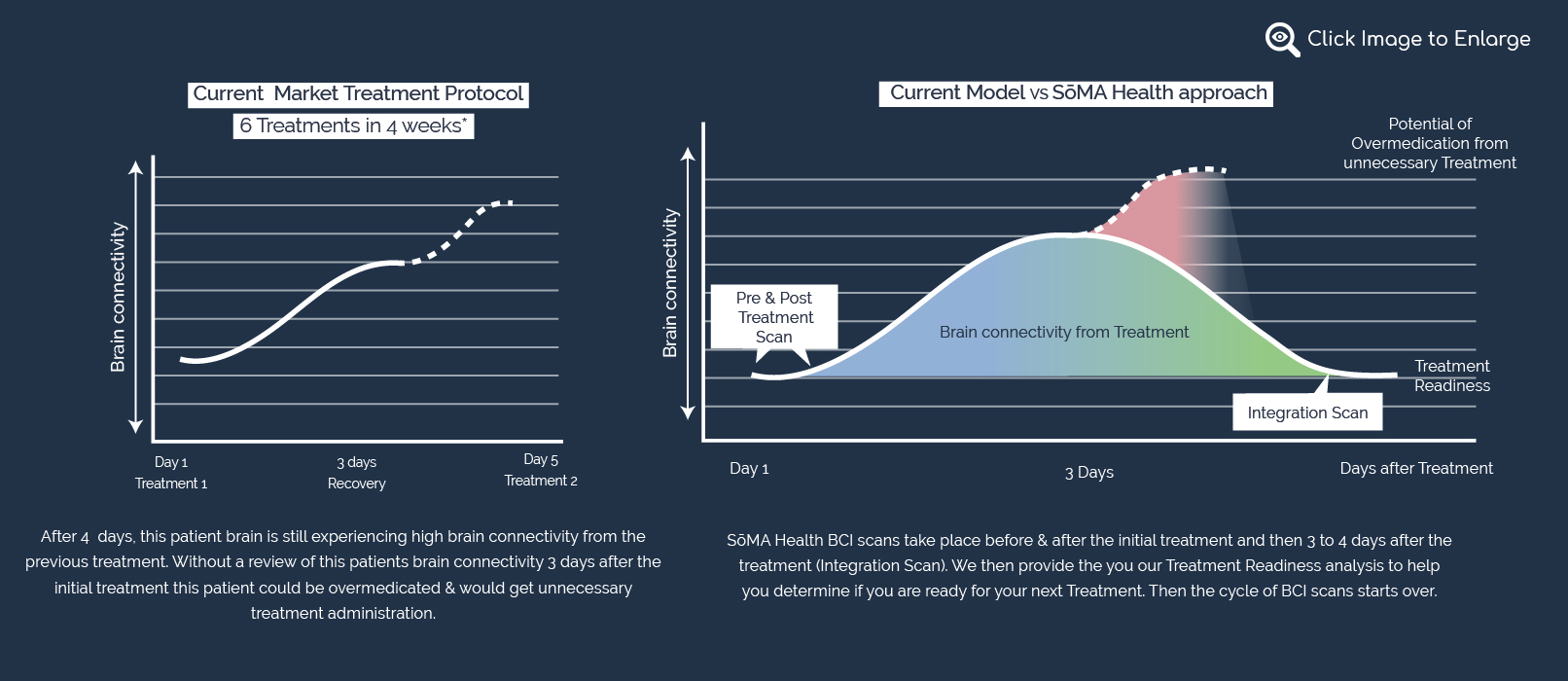 Click Image to Enlarge

Current Market Treatment Protocol
6 Treatments in 4 weeks*

Brain connectivity

Day 1
Treatment 1

3 days
Recovery

Day 5
Treatment 2

After 4 days, this patient brain is still experiencing high brain connectivity from the previous treatment. Without a review of this patients brain connectivity 3 days after the initial treatment this patient could be overmedicated & would get unnecessary treatment administration.

Current Model vs SōMA Health approach

Potential of Overmedication from unnecessary Treatment

Brain connectivity

Pre & Post Treatment Scan

Brain connectivity from Treatment

Treatment Readiness

Integration Scan

Day 1

3 Days

Days after Treatment

SōMA Health BCI scans take place before & after the initial treatment and then 3 to 4 days after the treatment (Integration Scan). We then provide the you our Treatment Readiness analysis to help you determine if you are ready for your next Treatment. Then the cycle of BCI scans starts over.